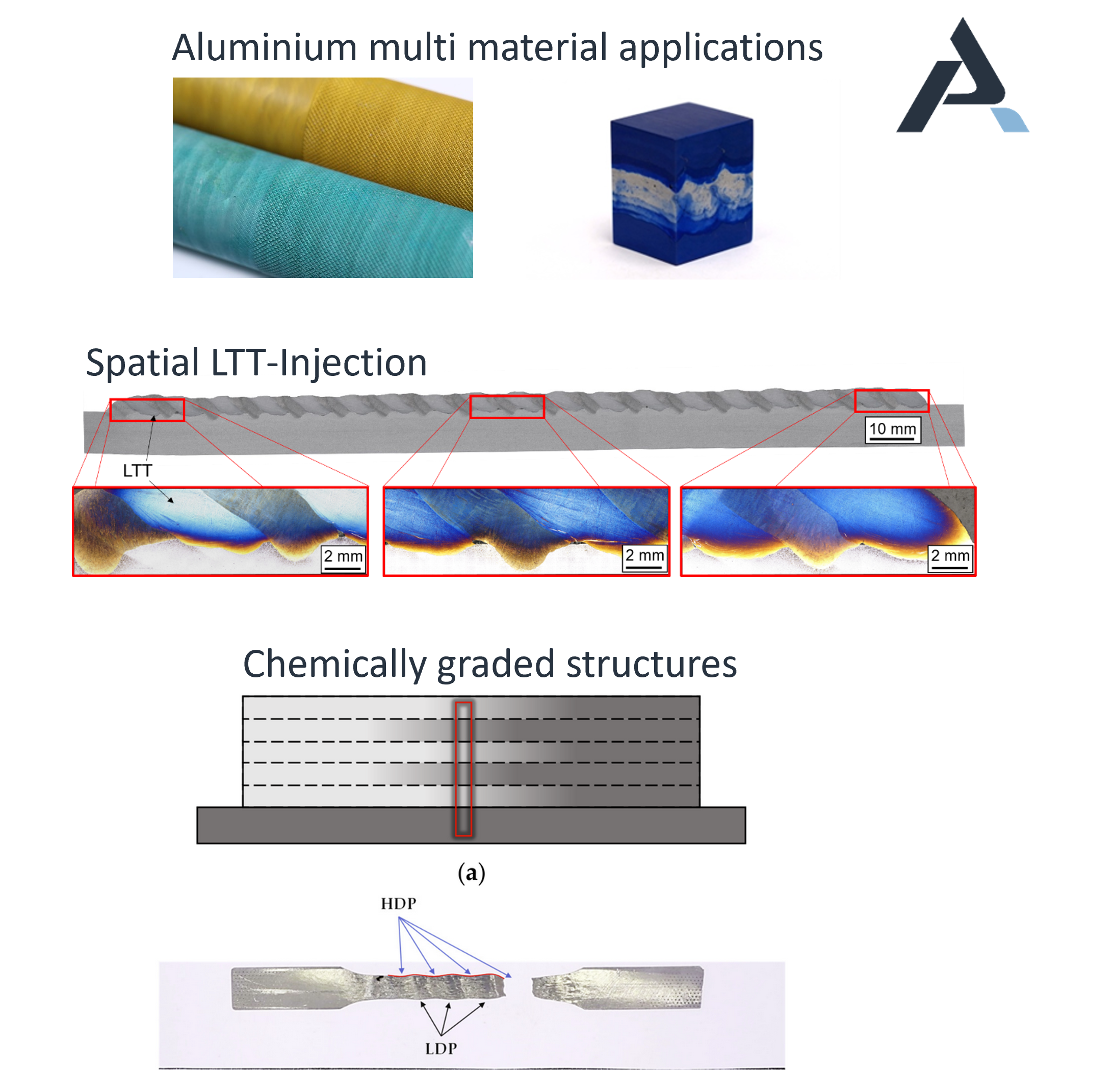 Aluminium multi material applications

Spatial LTT-Injection

10 mm

LTT

2 mm

2 mm

2 mm

Chemically graded structures

(a)

HDP

LDP